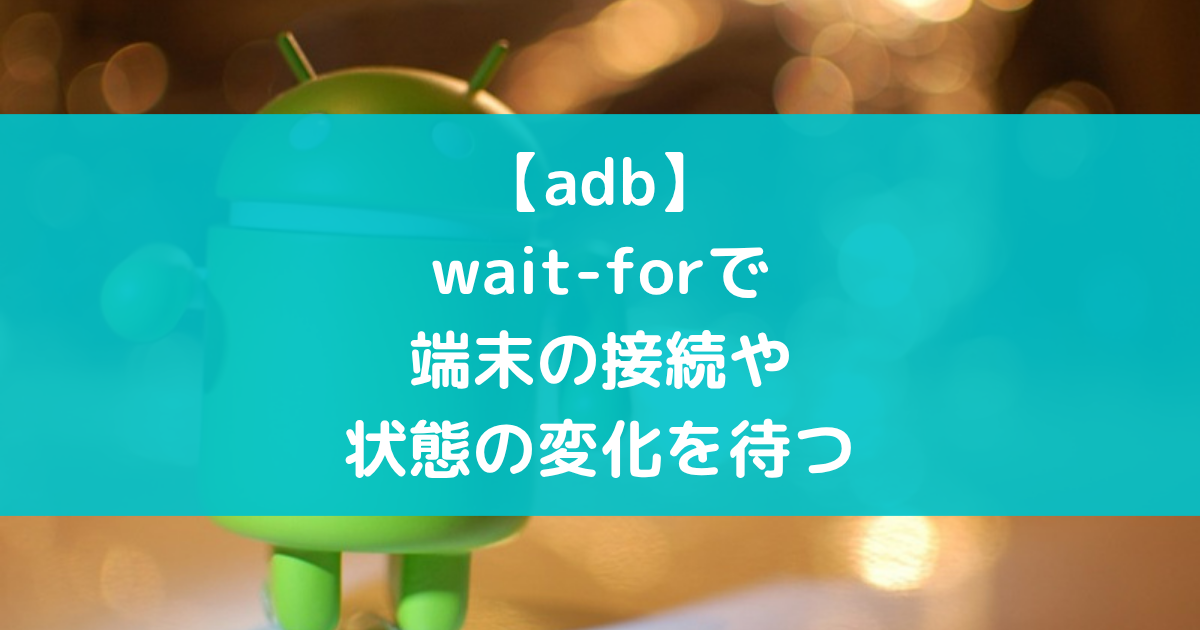 【adb】
wait-forで
端末の接続や
状態の変化を待つ